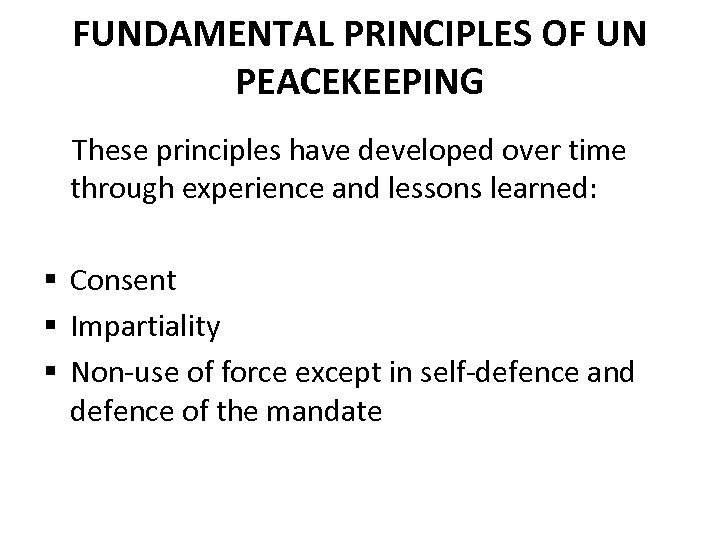 FUNDAMENTAL PRINCIPLES OF UN PEACEKEEPING

These principles have developed over time through experience and lessons learned:

▪ Consent
▪ Impartiality
▪ Non-use of force except in self-defence and defence of the mandate